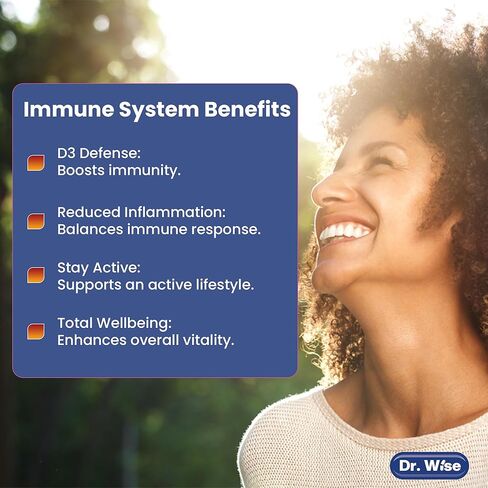 Immune System Benefits

D3 Defense:
Boosts immunity.

Reduced Inflammation:
Balances immune response.

Stay Active:
Supports an active lifestyle.

Total Wellbeing:
Enhances overall vitality.

Dr. Wise